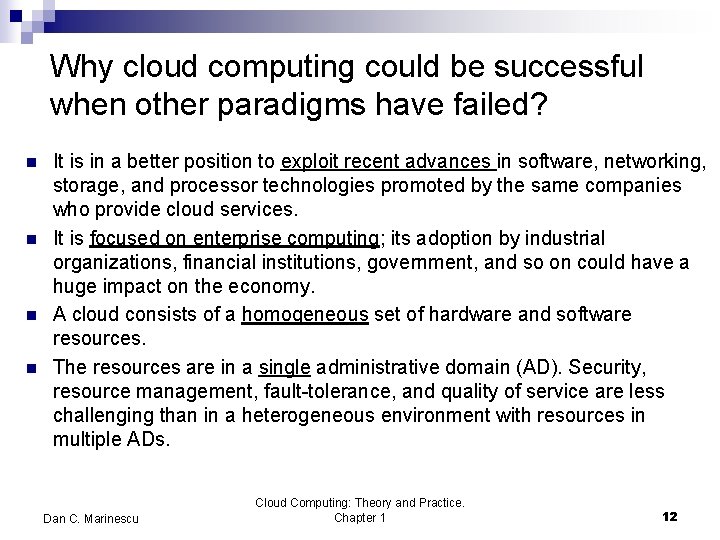 Why cloud computing could be successful when other paradigms have failed?

- It is in a better position to exploit recent advances in software, networking, storage, and processor technologies promoted by the same companies who provide cloud services.
- It is focused on enterprise computing; its adoption by industrial organizations, financial institutions, government, and so on could have a huge impact on the economy.
- A cloud consists of a homogeneous set of hardware and software resources.
- The resources are in a single administrative domain (AD). Security, resource management, fault-tolerance, and quality of service are less challenging than in a heterogeneous environment with resources in multiple ADs.

Dan C. Marinescu

Cloud Computing: Theory and Practice. Chapter 1

12